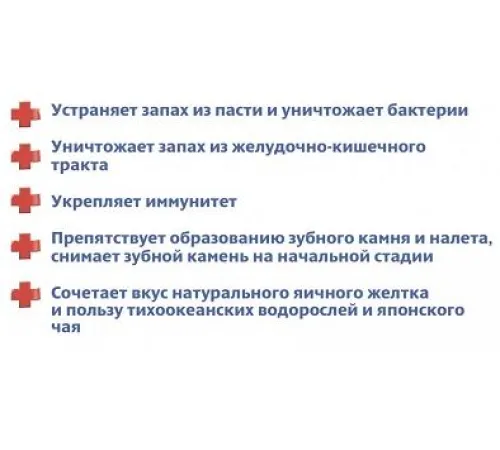 Устраняет запах из пасти и уничтожает бактерии

Уничтожает запах из желудочно-кишечного тракта

Укрепляет иммунитет

Препятствует образованию зубного камня и налета, снимает зубной камень на начальной стадии

Сочетает вкус натурального яичного желтка и пользу тихоокеанских водорослей и японского чая